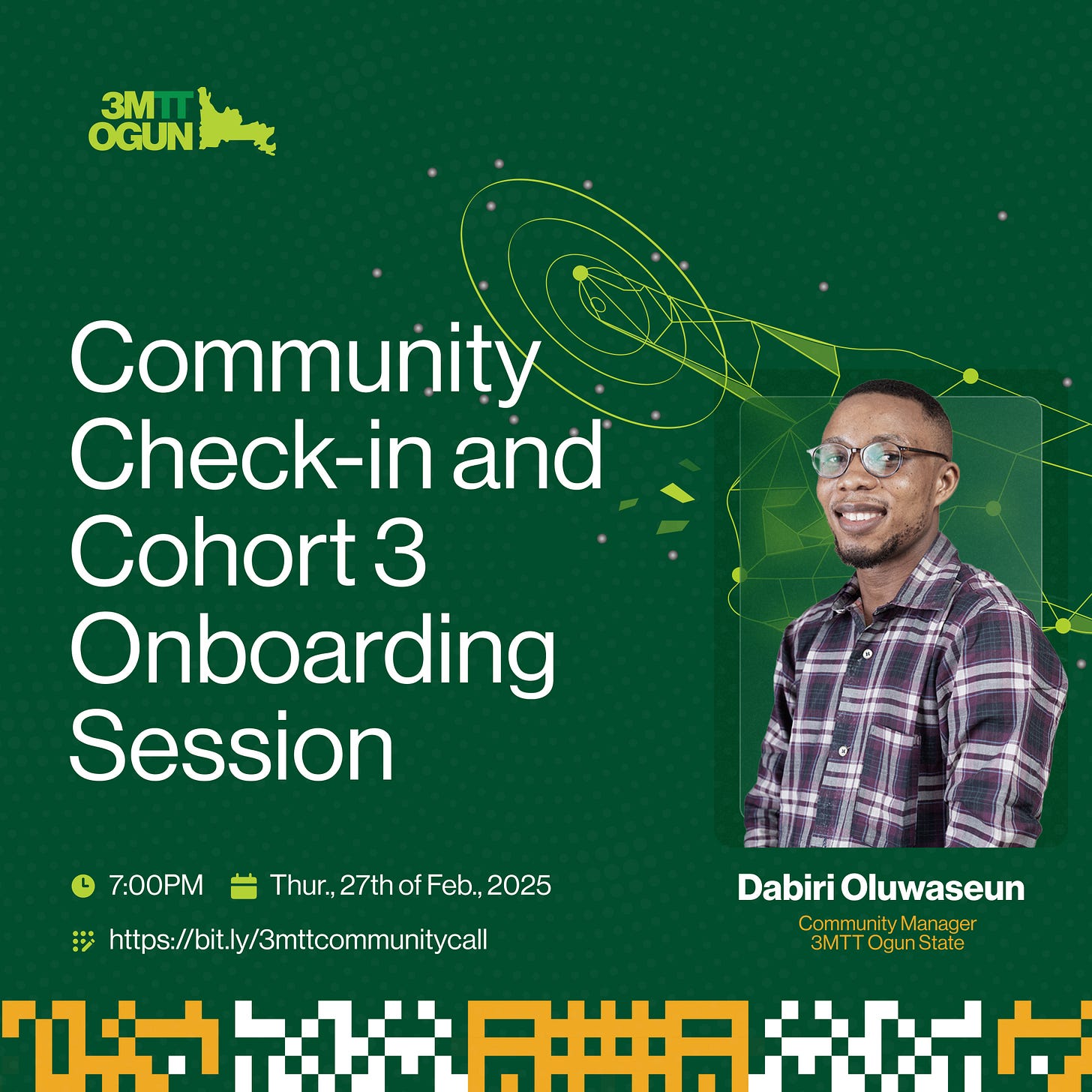 3MTT OGUN

Community Check-in and Cohort 3 Onboarding Session

7:00PM Thur., 27th of Feb., 2025

https://bit.ly/3mttcommunitycall

Dabiri Oluwaseun

Community Manager
3MTT Ogun State